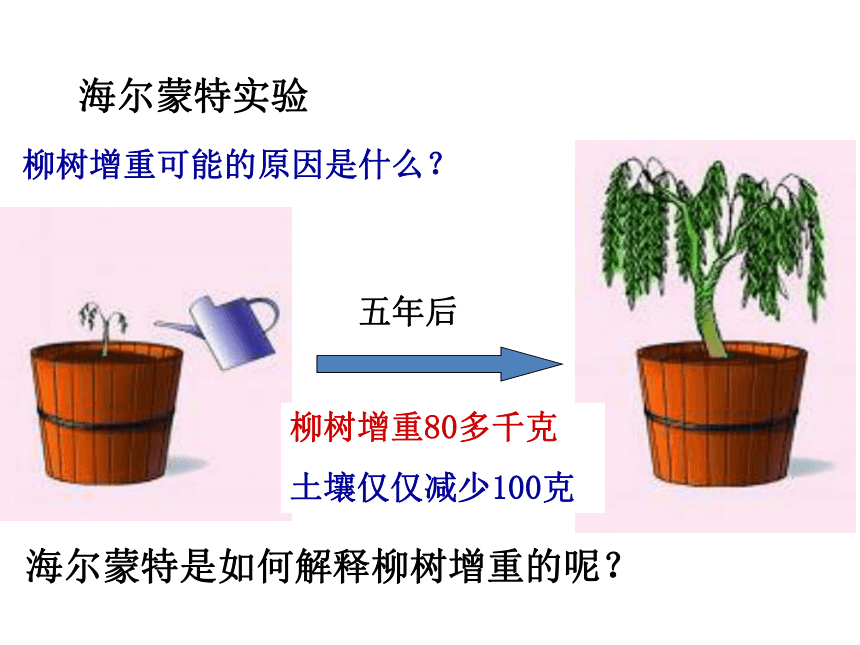 海尔蒙特实验

柳树增重可能的原因是什么？

五年后

柳树增重80多千克

土壤仅仅减少100克

海尔蒙特是如何解释柳树增重的呢？